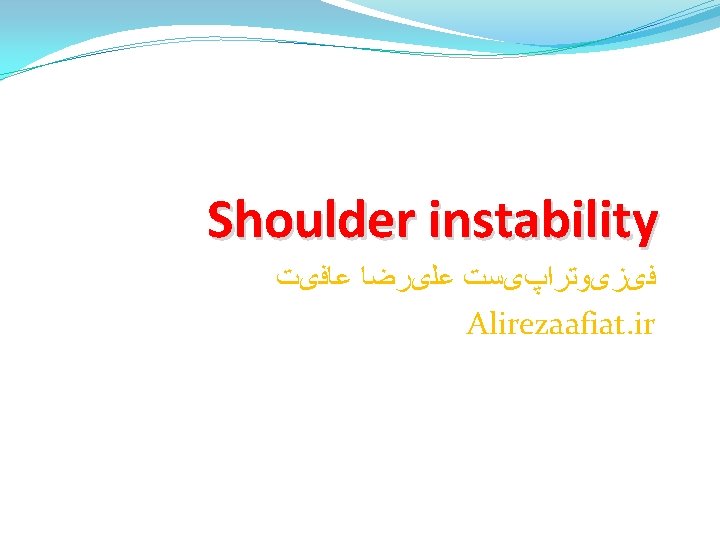 Shoulder instability

فیزیوتراپیست علیرضا عافیت

Alirezaafiat.ir